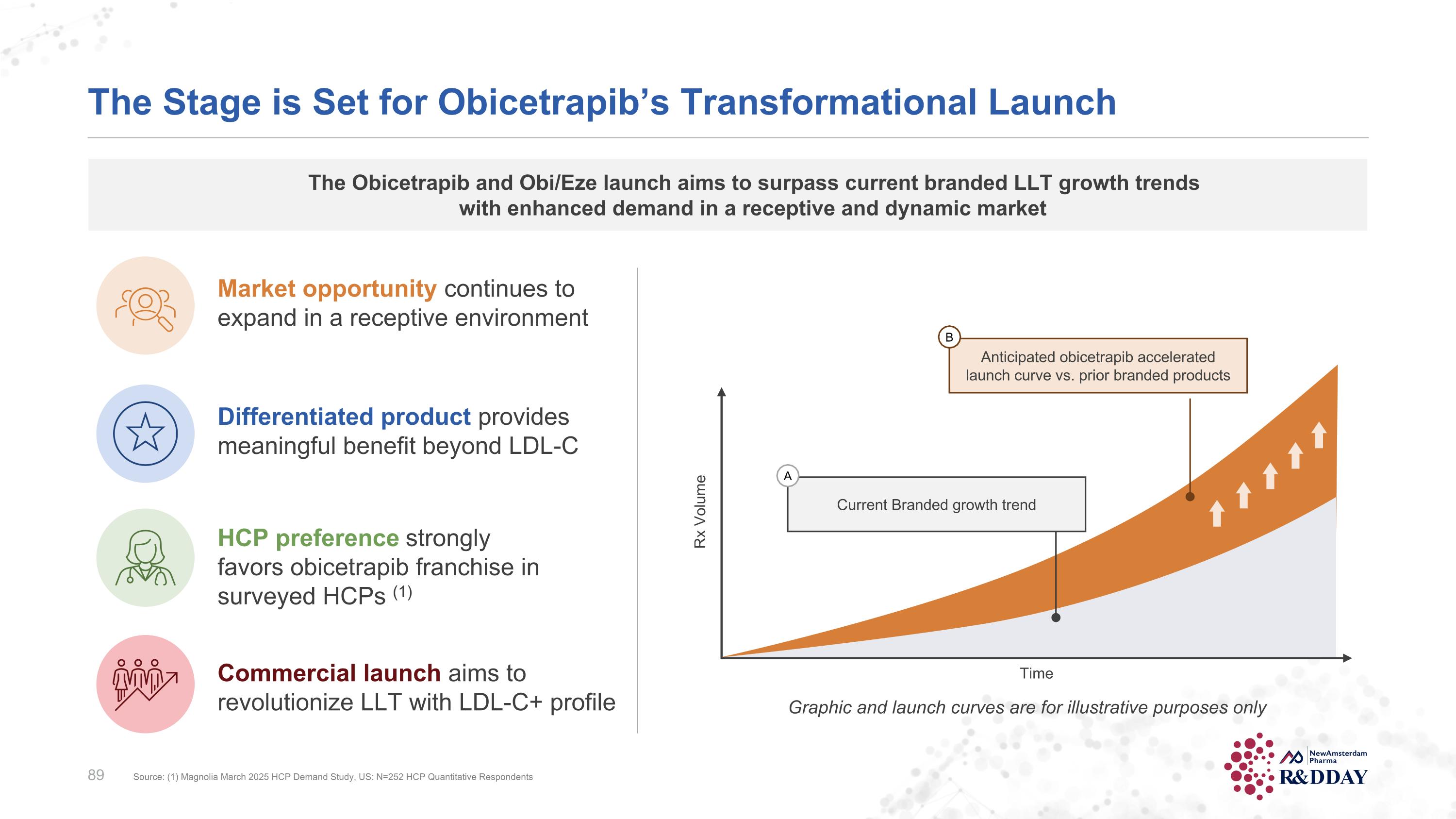 The Stage is Set for Obicetrapib's Transformational Launch

The Obicetrapib and Obi/Eze launch aims to surpass current branded LLT growth trends with enhanced demand in a receptive and dynamic market

Market opportunity continues to expand in a receptive environment

Differentiated product provides meaningful benefit beyond LDL-C

HCP preference strongly favors obicetrapib franchise in surveyed HCPs $^{(1)}$

Commercial launch aims to revolutionize LLT with LDL-C+ profile

B

Anticipated obicetrapib accelerated launch curve vs. prior branded products

A

Current Branded growth trend

Rx Volume

Time

Graphic and launch curves are for illustrative purposes only

89

Source: (1) Magnolia March 2025 HCP Demand Study, US: N=252 HCP Quantitative Respondents

NewAmsterdam Pharma

R&DDAY